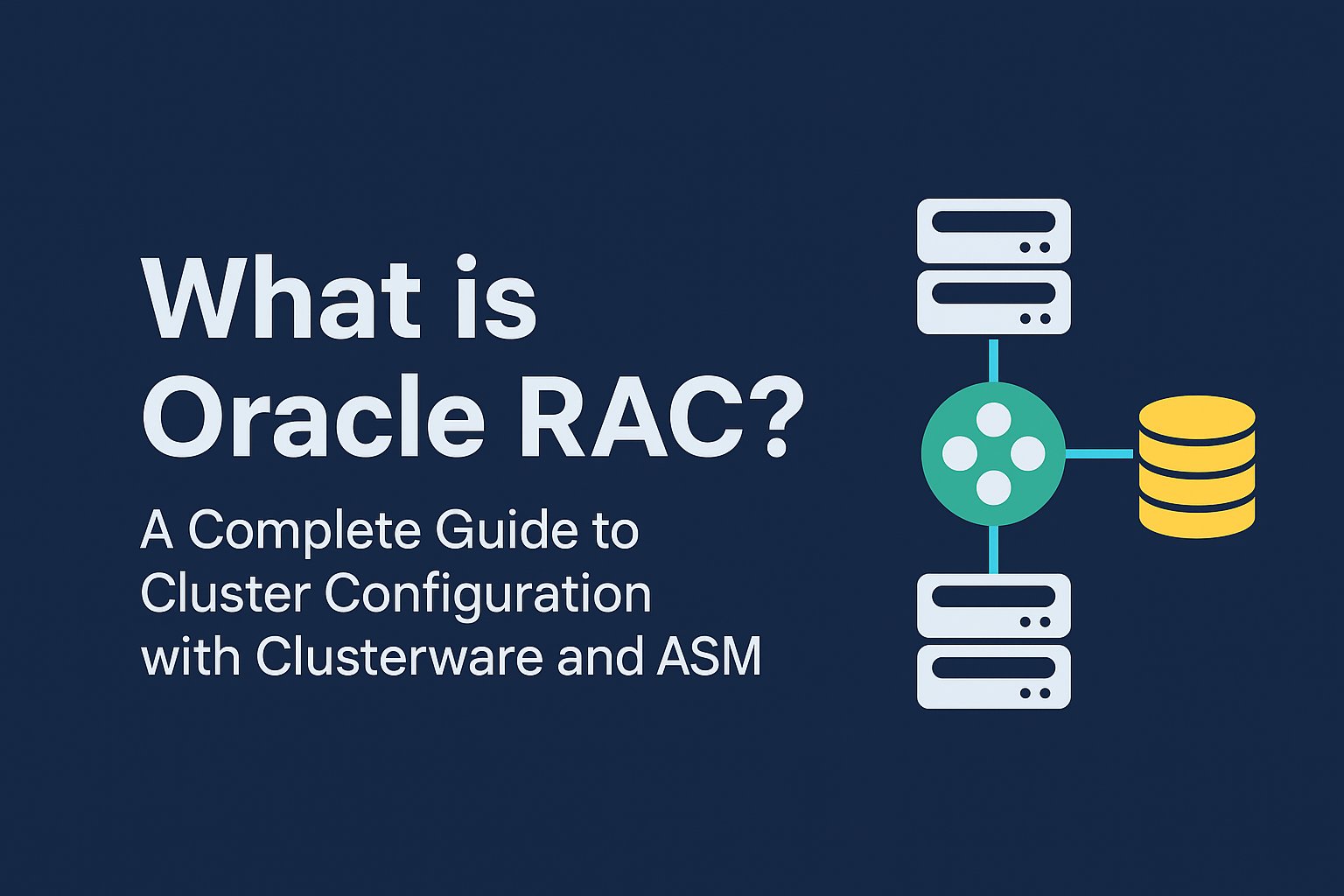 What is Oracle RAC?

A Complete Guide to Cluster Configuration with Clusterware and ASM